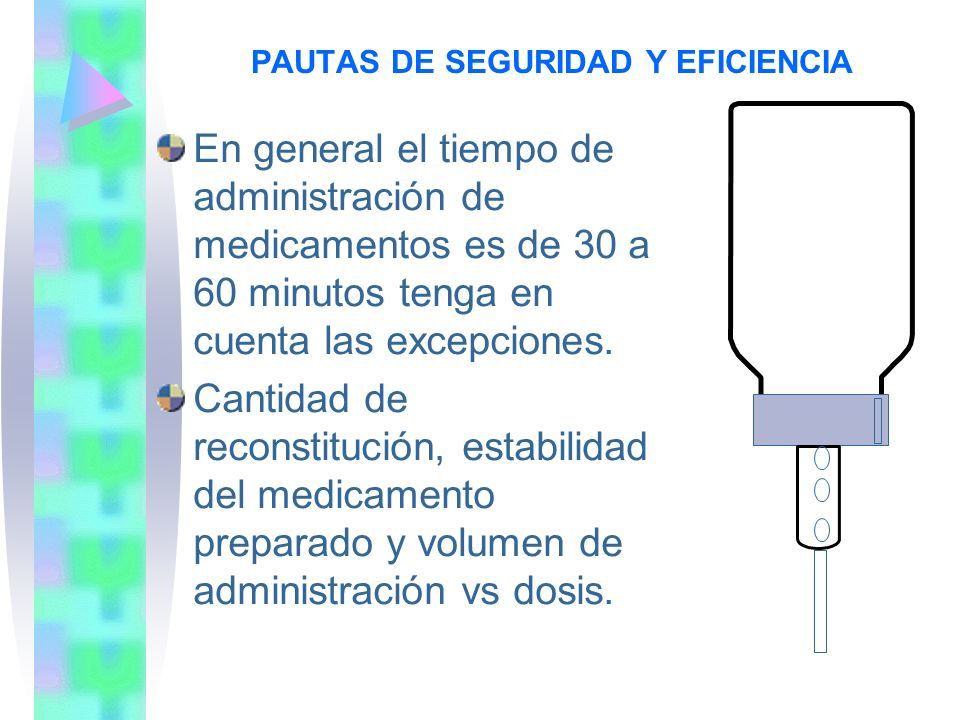 PAUTAS DE SEGURIDAD Y EFICIENCIA

En general el tiempo de administración de medicamentos es de 30 a 60 minutos tenga en cuenta las excepciones.

Cantidad de reconstitución, estabilidad del medicamento preparado y volumen de administración vs dosis.